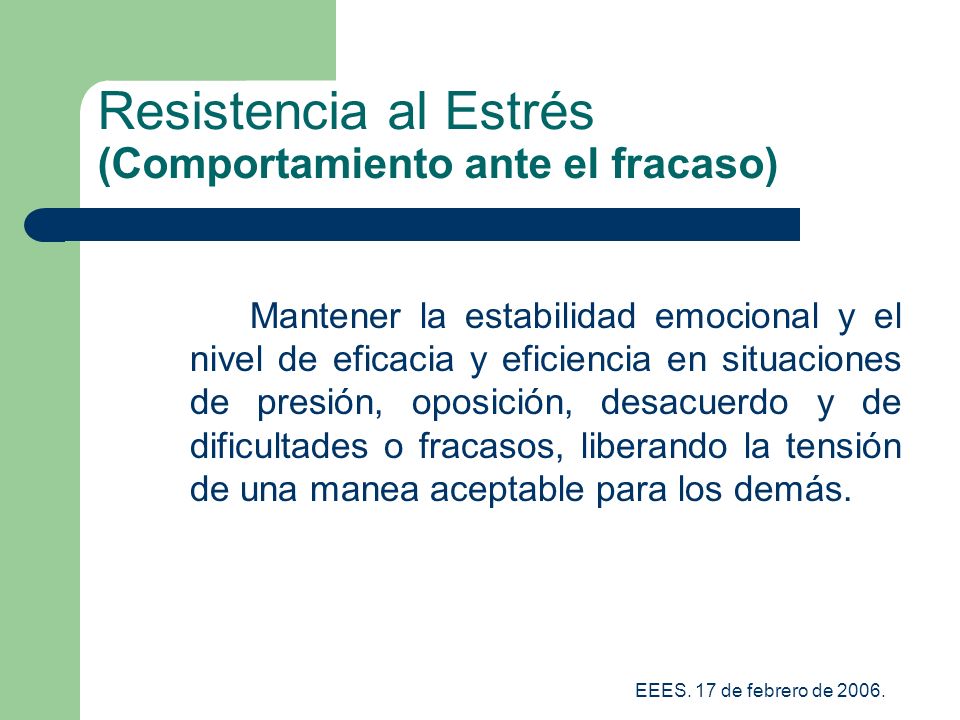 Resistencia al Estrés
(Comportamiento ante el fracaso)

Mantener la estabilidad emocional y el nivel de eficacia y eficiencia en situaciones de presión, oposición, desacuerdo y de dificultades o fracasos, liberando la tensión de una manea aceptable para los demás.

EEES. 17 de febrero de 2006.